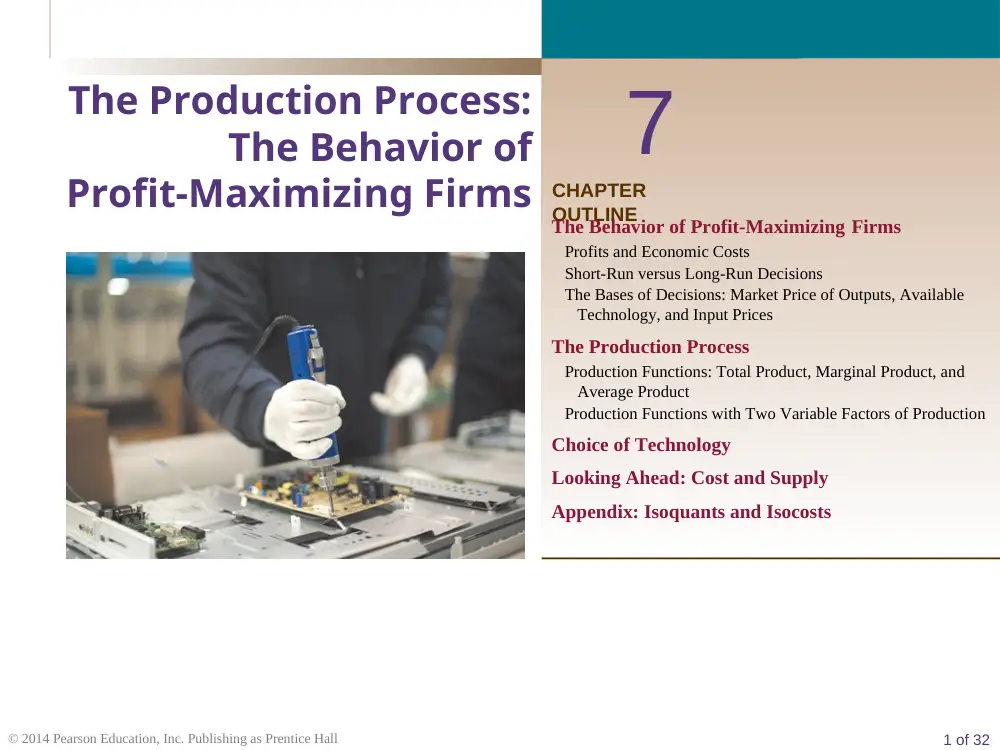 The Production Process: The Behavior of Profit-Maximizing Firms

7

CHAPTER OUTLINE

The Behavior of Profit-Maximizing Firms

Profits and Economic Costs

Short-Run versus Long-Run Decisions

The Bases of Decisions: Market Price of Outputs, Available Technology, and Input Prices

The Production Process

Production Functions: Total Product, Marginal Product, and Average Product

Production Functions with Two Variable Factors of Production

Choice of Technology

Looking Ahead: Cost and Supply

Appendix: Isoquants and Isocosts

© 2014 Pearson Education, Inc. Publishing as Prentice Hall

1 of 32